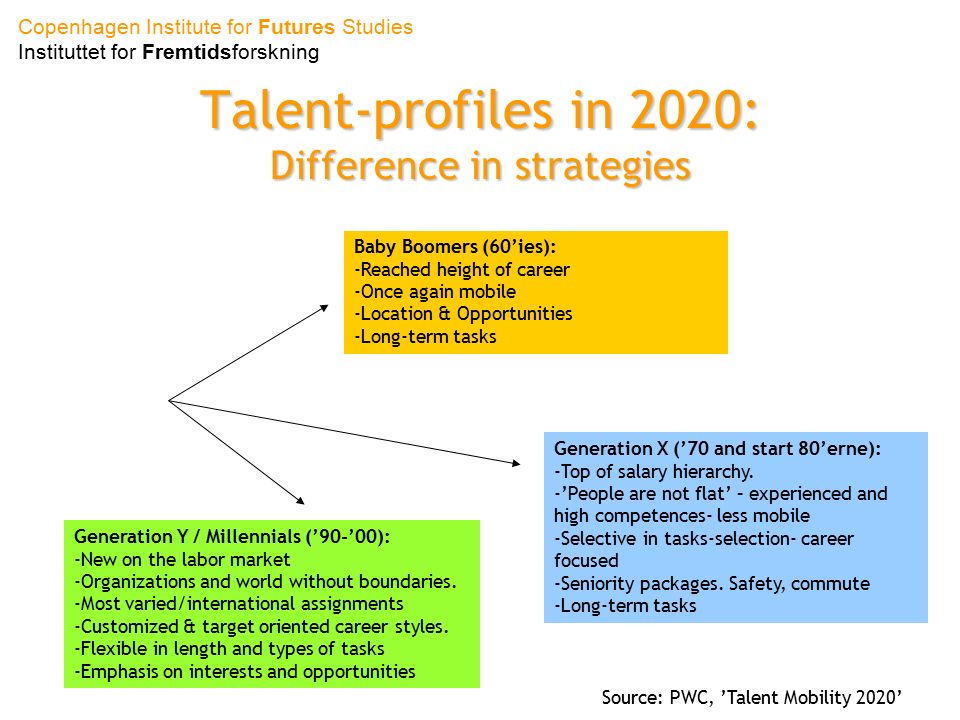 Copenhagen Institute for Futures Studies
Instituttet for Fremtidsforskning

Talent-profiles in 2020:
Difference in strategies

Baby Boomers (60'ies):
-Reached height of career
-Once again mobile
-Location & Opportunities
-Long-term tasks

Generation X ('70 and start 80'erne):
-Top of salary hierarchy.
-'People are not flat' – experienced and high competences- less mobile
-Selective in tasks-selection- career focused
-Seniority packages. Safety, commute
-Long-term tasks

Generation Y / Millennials ('90-'00):
-New on the labor market
-Organizations and world without boundaries.
-Most varied/international assignments
-Customized & target oriented career styles.
-Flexible in length and types of tasks
-Emphasis on interests and opportunities

Source: PWC, 'Talent Mobility 2020'